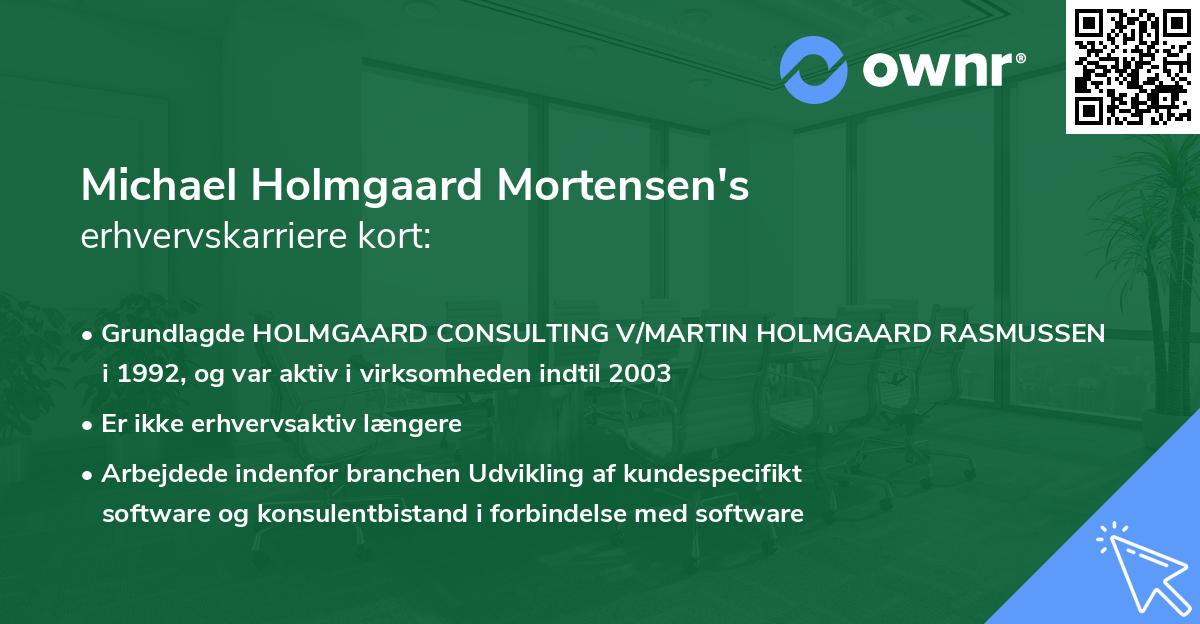 ownr®

Michael Holmgaard Mortensen's
erhvervskarriere kort:

• Grundlagde HOLMGAARD CONSULTING V/MARTIN HOLMGAARD RASMUSSEN i 1992, og var aktiv i virksomheden indtil 2003
• Er ikke erhvervsaktiv længere
• Arbejdede indenfor branchen Udvikling af kundespecifikt software og konsulentbistand i forbindelse med software